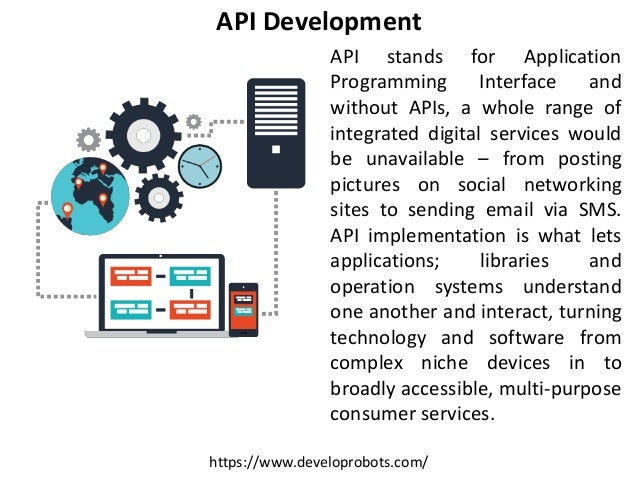 API Development

API stands for Application Programming Interface and without APIs, a whole range of integrated digital services would be unavailable – from posting pictures on social networking sites to sending email via SMS. API implementation is what lets applications; libraries and operation systems understand one another and interact, turning technology and software from complex niche devices in to broadly accessible, multi-purpose consumer services.

https://www.developrobots.com/